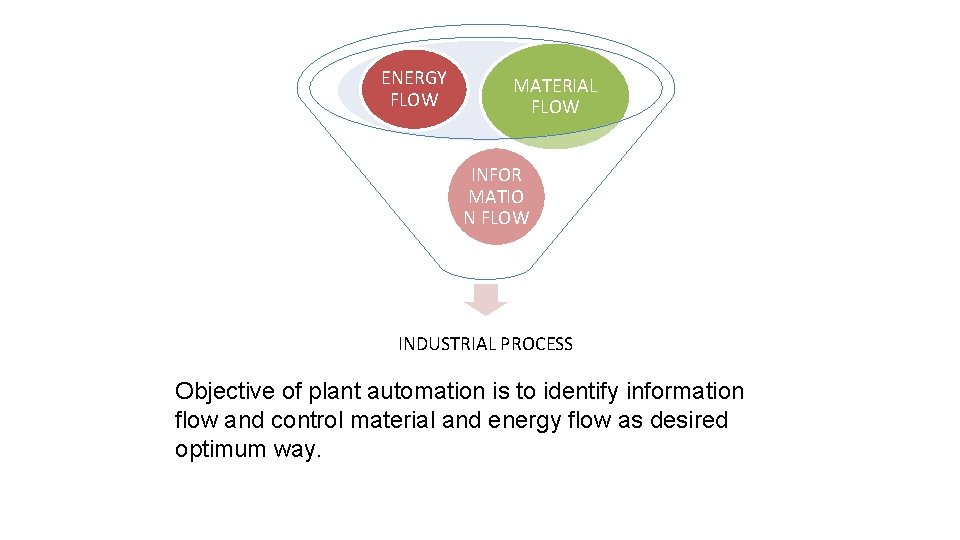 ENERGY FLOW

MATERIAL FLOW

INFOR MATIO N FLOW

INDUSTRIAL PROCESS

Objective of plant automation is to identify information flow and control material and energy flow as desired optimum way.